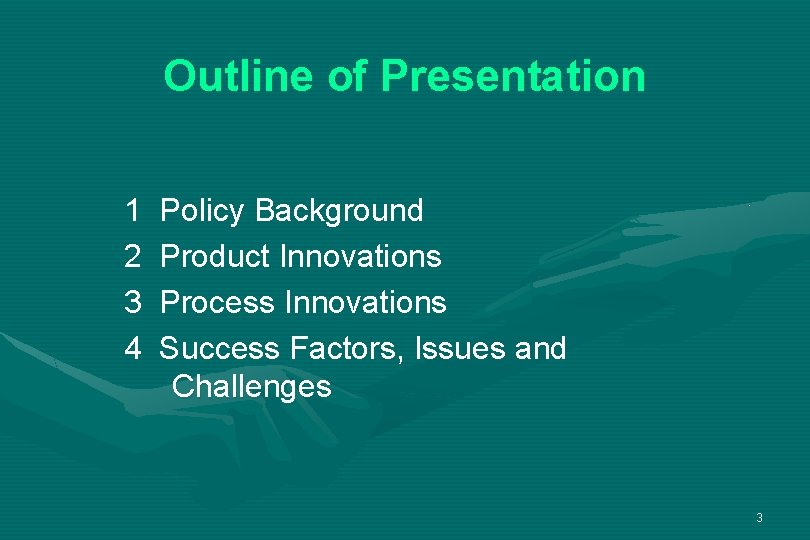 Outline of Presentation

1 Policy Background
2 Product Innovations
3 Process Innovations
4 Success Factors, Issues and Challenges

3